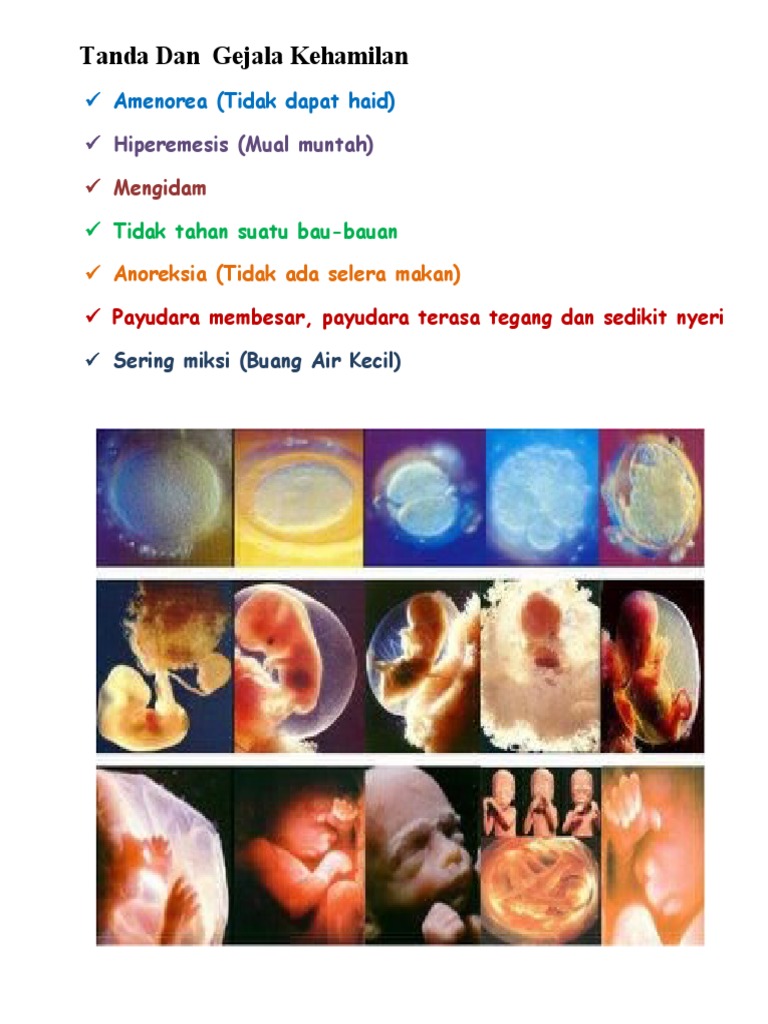 Tanda Dan Gejala Kehamilan

✓ Amenorea (Tidak dapat haid)

✓ Hiperemesis (Mual muntah)

✓ Mengidam

✓ Tidak tahan suatu bau-bauan

✓ Anoreksia (Tidak ada selera makan)

✓ Payudara membesar, payudara terasa tegang dan sedikit nyeri

✓ Sering miksi (Buang Air Kecil)